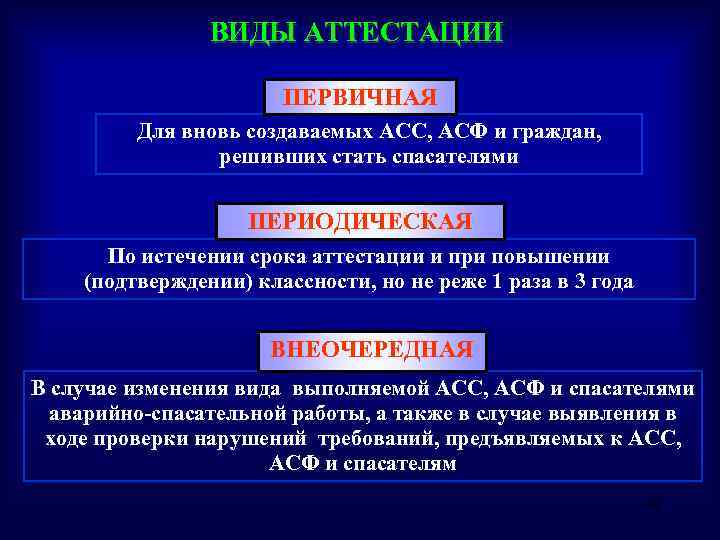 ВИДЫ АТТЕСТАЦИИ

ПЕРВИЧНАЯ

Для вновь создаваемых АСС, АСФ и граждан, решивших стать спасателями

ПЕРИОДИЧЕСКАЯ

По истечении срока аттестации и при повышении (подтверждении) классности, но не реже 1 раза в 3 года

ВНЕОЧЕРЕДНАЯ

В случае изменения вида выполняемой АСС, АСФ и спасателями аварийно-спасательной работы, а также в случае выявления в ходе проверки нарушений требований, предъявляемых к АСС, АСФ и спасателям